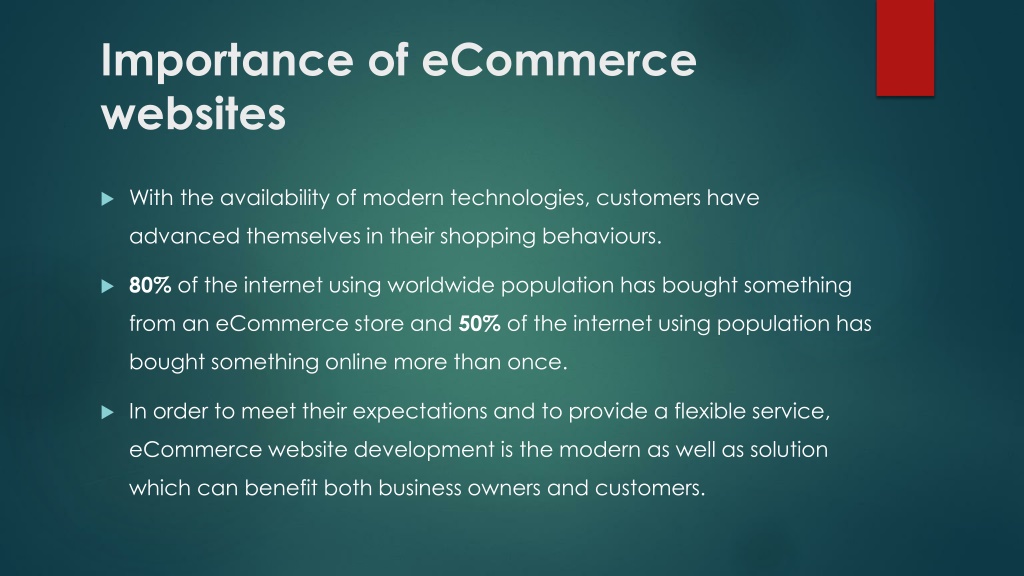 Importance of eCommerce websites

With the availability of modern technologies, customers have advanced themselves in their shopping behaviours.

80% of the internet using worldwide population has bought something from an eCommerce store and 50% of the internet using population has bought something online more than once.

In order to meet their expectations and to provide a flexible service, eCommerce website development is the modern as well as solution which can benefit both business owners and customers.